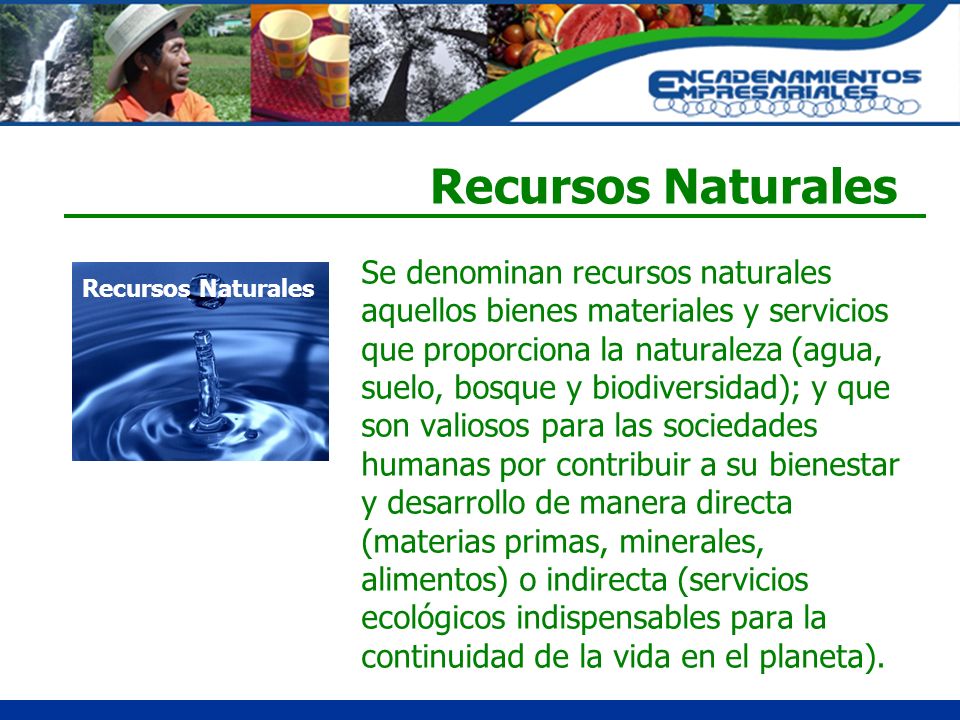 ENCADENAMIENTOS EMPRESARIALES

Recursos Naturales

Recursos Naturales

Se denominan recursos naturales aquellos bienes materiales y servicios que proporciona la naturaleza (agua, suelo, bosque y biodiversidad); y que son valiosos para las sociedades humanas por contribuir a su bienestar y desarrollo de manera directa (materias primas, minerales, alimentos) o indirecta (servicios ecológicos indispensables para la continuidad de la vida en el planeta).